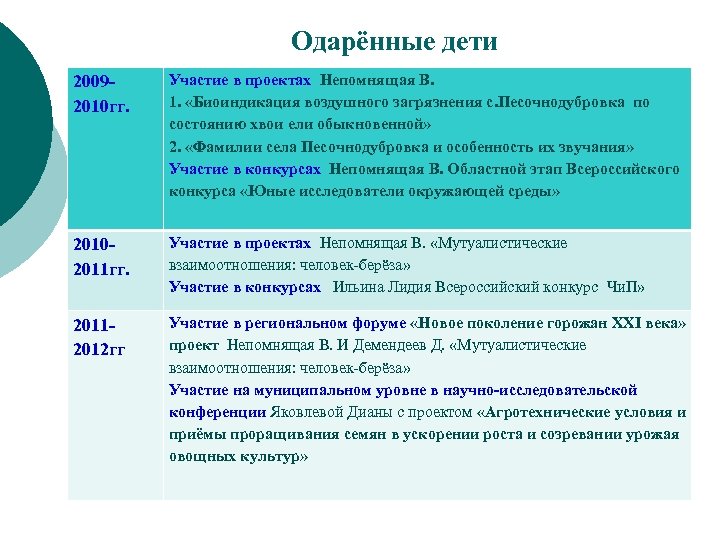 Одарённые дети

| | |
|---|---|
| 2009-2010гг. | Участие в проектах Непомнящая В. 1. «Биоиндикация воздушного загрязнения с.Песочнодубровка по состоянию хвои ели обыкновенной» 2. «Фамилии села Песочнодубровка и особенность их звучания» Участие в конкурсах Непомнящая В. Областной этап Всероссийского конкурса «Юные исследователи окружающей среды» |
| 2010-2011гг. | Участие в проектах Непомнящая В. «Мутуалистические взаимоотношения: человек-берёза» Участие в конкурсах Ильина Лидия Всероссийский конкурс ЧиП» |
| 2011-2012гг | Участие в региональном форуме «Новое поколение горожан XXI века» проект Непомнящая В. И Демендеев Д. «Мутуалистические взаимоотношения: человек-берёза» Участие на муниципальном уровне в научно-исследовательской конференции Яковлевой Дианы с проектом «Агротехнические условия и приёмы проращивания семян в ускорении роста и созревании урожая овощных культур» |